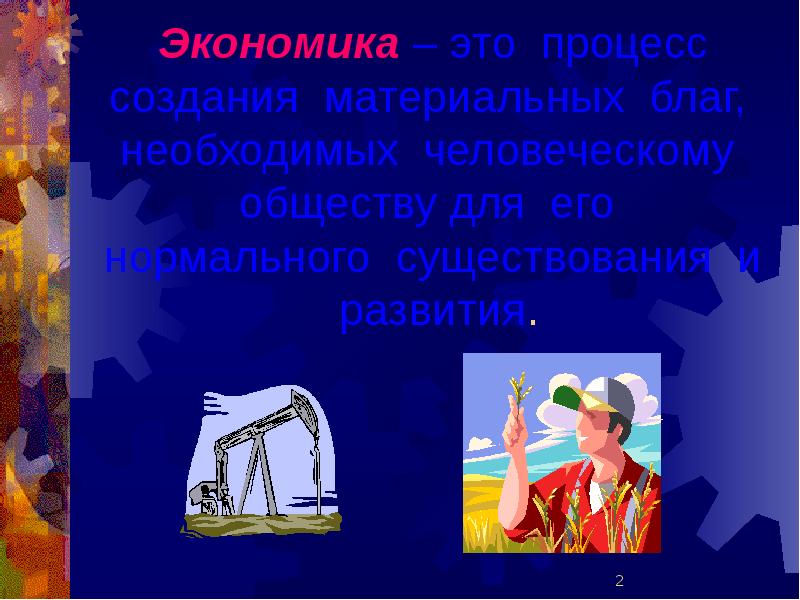 Экономика – это процесс создания материальных благ, необходимых человеческому обществу для его нормального существования и развития.

2